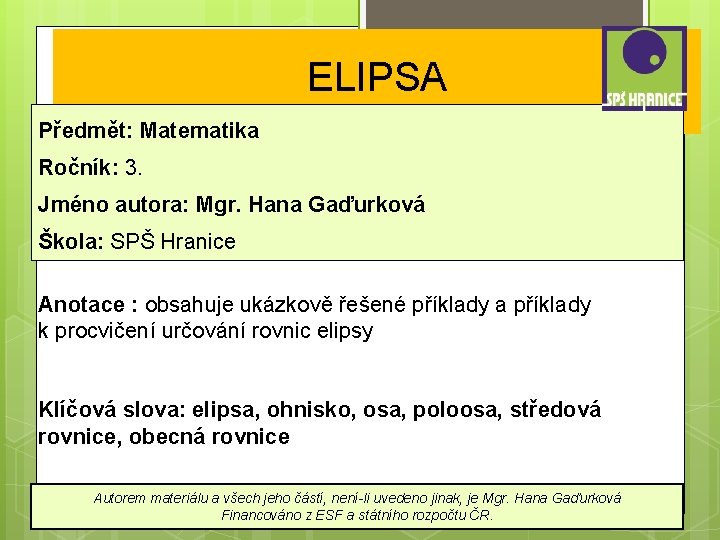 ELIPSA

SPŠ HRANICE

Předmět: Matematika

Ročník: 3.

Jméno autora: Mgr. Hana Gaďurková

Škola: SPŠ Hranice

Anotace : obsahuje ukázkově řešené příklady a příklady k procvičení určování rovnic elipsy

Klíčová slova: elipsa, ohnisko, osa, poloosa, středová rovnice, obecná rovnice

Autorem materiálu a všech jeho částí, není-li uvedeno jinak, je Mgr. Hana Gaďurková
Financováno z ESF a státního rozpočtu ČR.